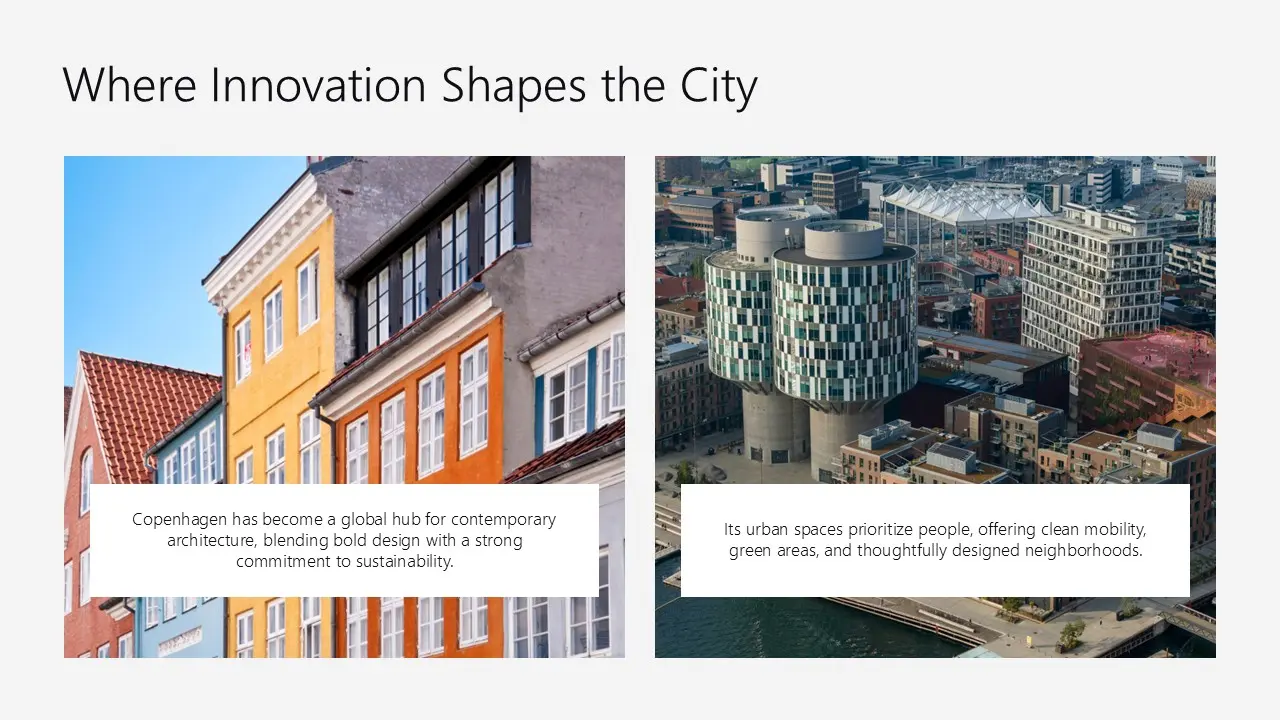 Where Innovation Shapes the City

Copenhagen has become a global hub for contemporary architecture, blending bold design with a strong commitment to sustainability.

Its urban spaces prioritize people, offering clean mobility, green areas, and thoughtfully designed neighborhoods.